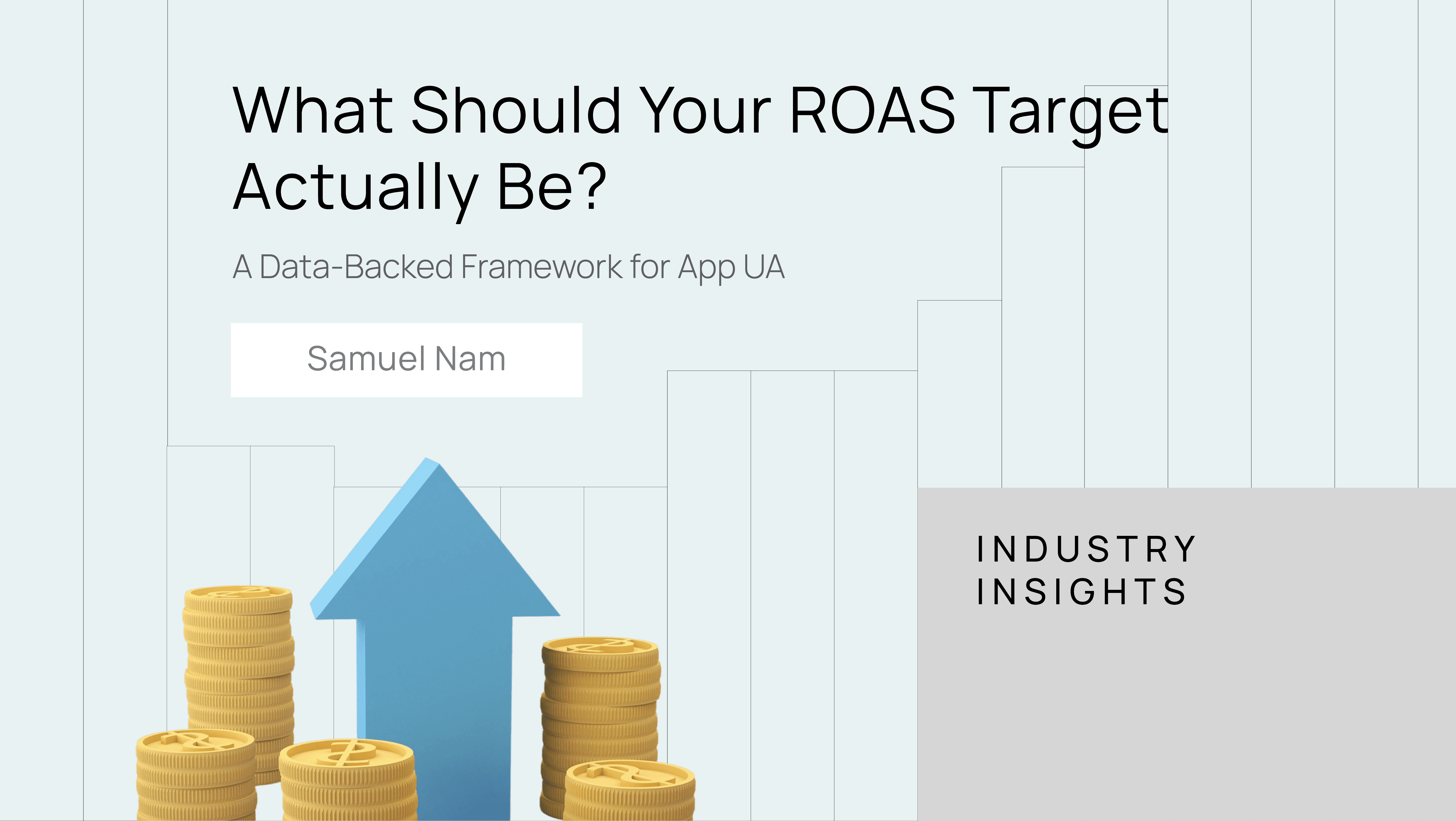 What Should Your ROAS Target Actually Be?

A Data-Backed Framework for App UA

Samuel Nam

INDUSTRY INSIGHTS